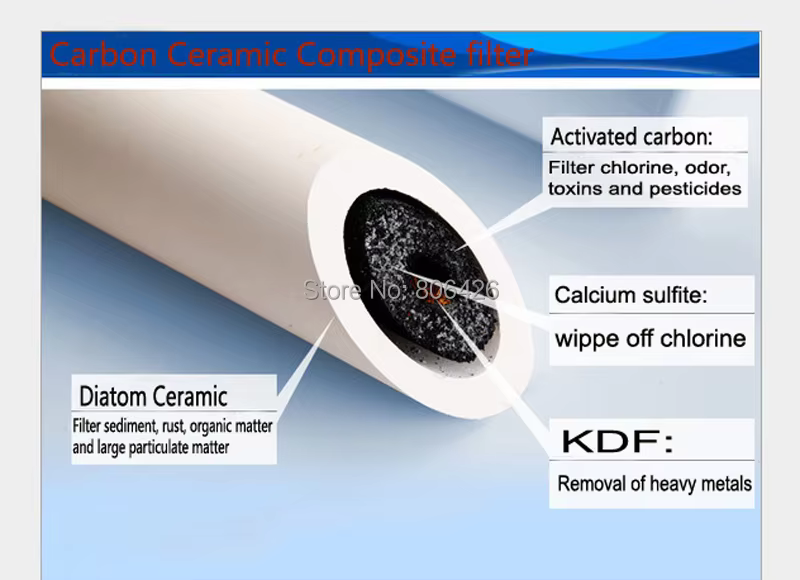 Carbon Ceramic Composite filter

Activated carbon:
Filter chlorine, odor, toxins and pesticides

Store No: 806426

Calcium sulfite:
wippe off chlorine

Diatom Ceramic
Filter sediment, rust, organic matter and large particulate matter

KDF:
Removal of heavy metals